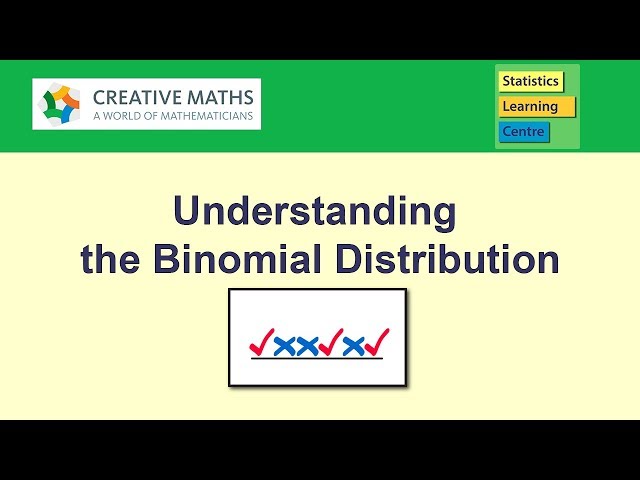 CREATIVE MATHS
A WORLD OF MATHEMATICIANS

Statistics
Learning
Centre

Understanding the Binomial Distribution

✓××✓×✓